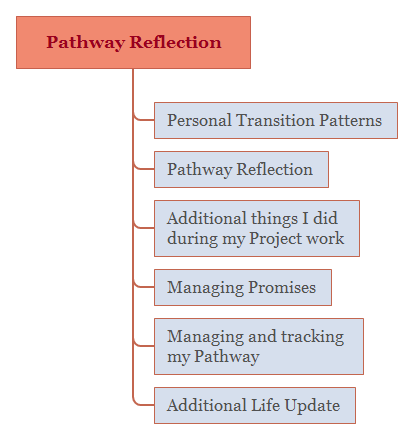 Pathway Reflection

Personal Transition Patterns

Pathway Reflection

Additional things I did during my Project work

Managing Promises

Managing and tracking my Pathway

Additional Life Update